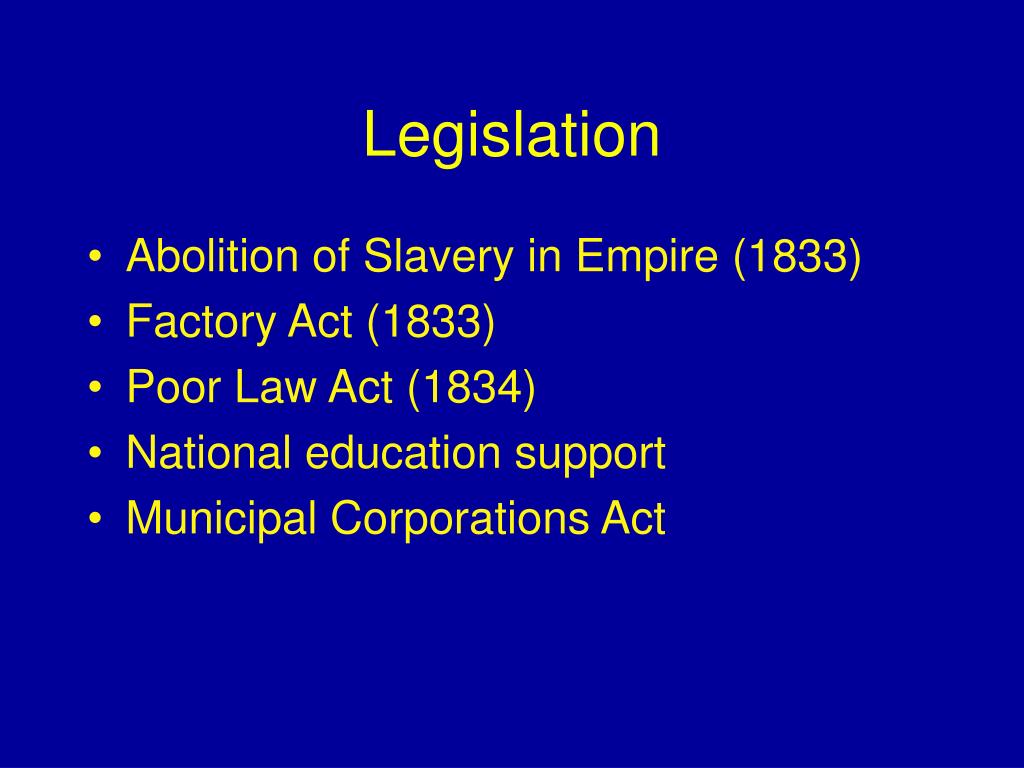 Legislation

• Abolition of Slavery in Empire (1833)
• Factory Act (1833)
• Poor Law Act (1834)
• National education support
• Municipal Corporations Act